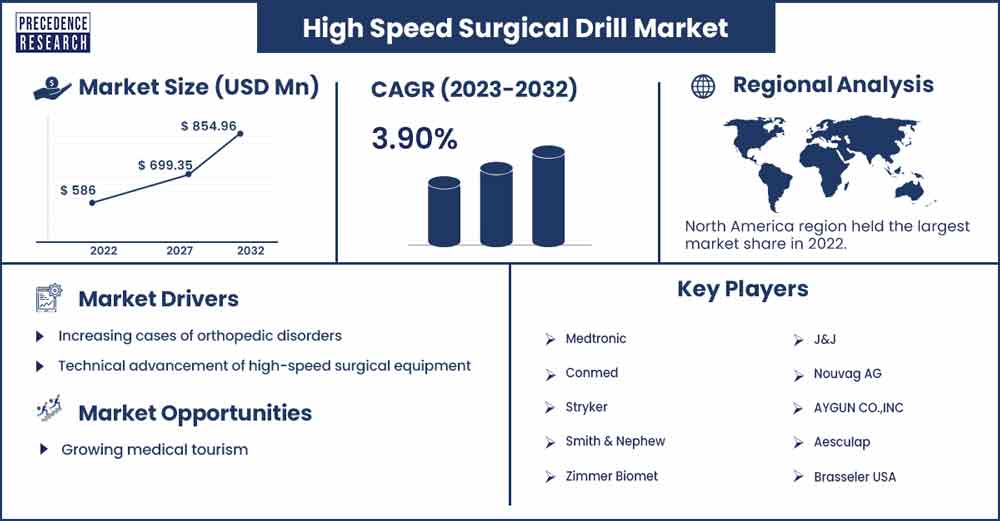 PRECEDENCE RESEARCH

High Speed Surgical Drill Market

Market Size (USD Mn)

$ 586
$ 699.35
$ 854.96
2022
2027
2032

CAGR (2023-2032)

3.90%

Regional Analysis

North America region held the largest market share in 2022.

Market Drivers

Increasing cases of orthopedic disorders

Technical advancement of high-speed surgical equipment

Market Opportunities

Growing medical tourism

Key Players

Medtronic
Conmed
Stryker
Smith & Nephew
Zimmer Biomet

J&J
Nouvag AG
AYGUN CO.,INC
Aesculap
Brasseler USA